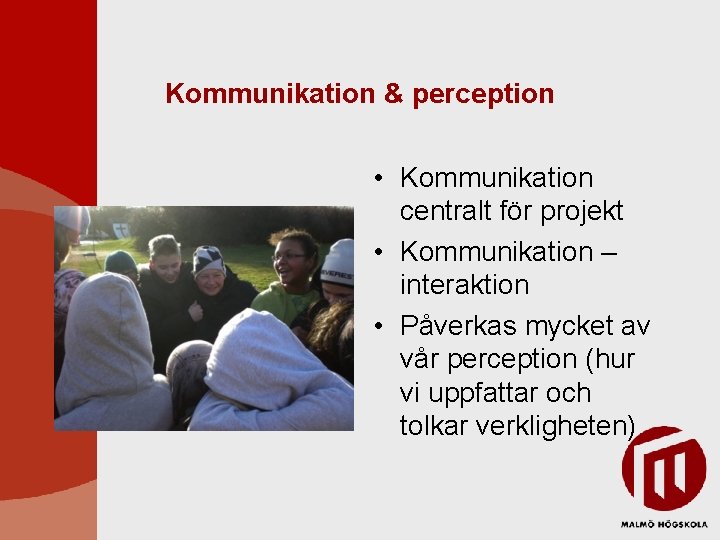 Kommunikation & perception

• Kommunikation centralt för projekt
• Kommunikation – interaktion
• Påverkas mycket av vår perception (hur vi uppfattar och tolkar verkligheten)

EVEREST

MALMÖ HÖGSKOLA